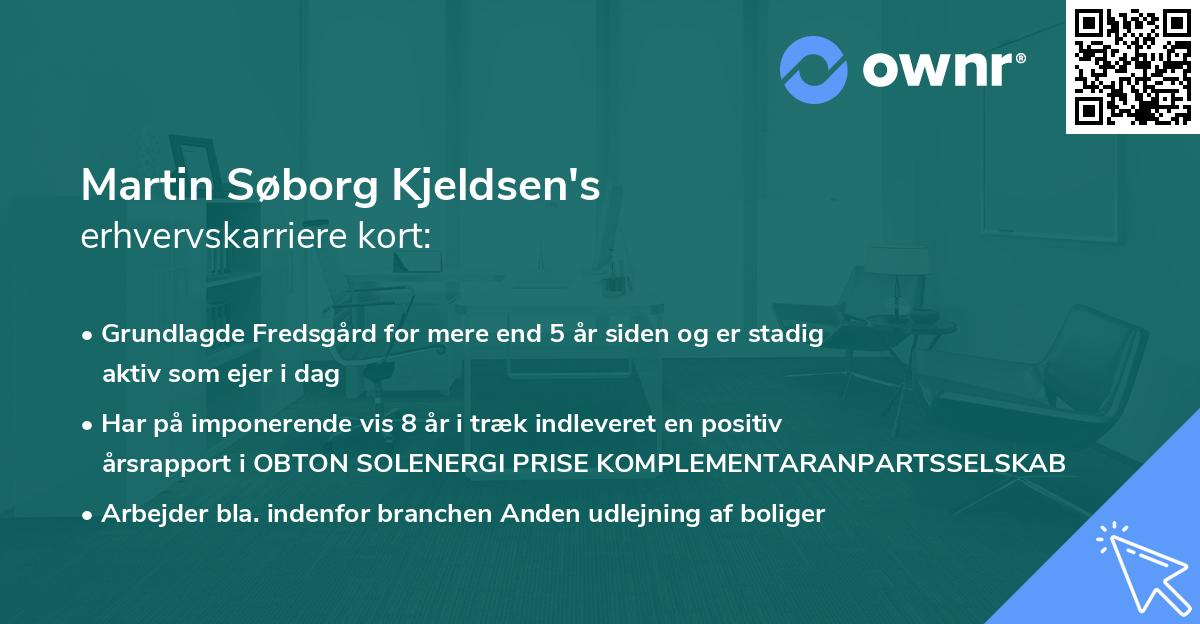 ownr®

Martin Søborg Kjeldsen's
erhvervskarriere kort:

• Grundlagde Fredsgård for mere end 5 år siden og er stadig aktiv som ejer i dag
• Har på imponerende vis 8 år i træk indleveret en positiv årsrapport i OBTON SOLENERGI PRISE KOMPLEMENTARANPARTSSELSKAB
• Arbejder bla. indenfor branchen Anden udlejning af boliger